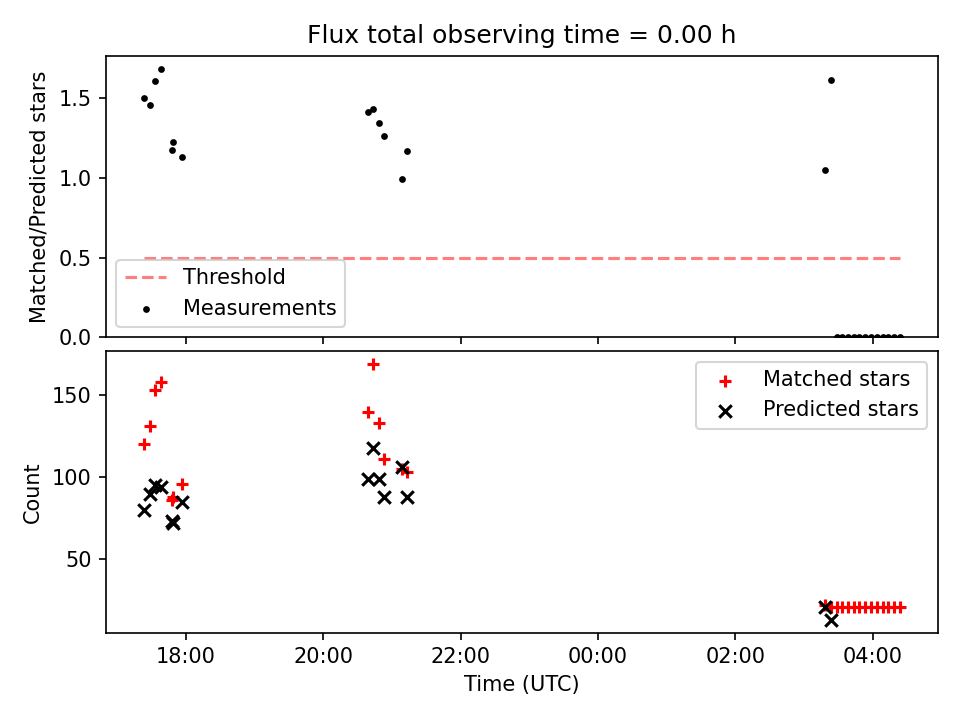 Flux total observing time = 0.00 h

Matched/Predicted stars
1.5
1.0
0.5
0.0

Threshold
Measurements

Count
150
100
50

Matched stars
Predicted stars

18:00
20:00
22:00
00:00
02:00
04:00
Time (UTC)